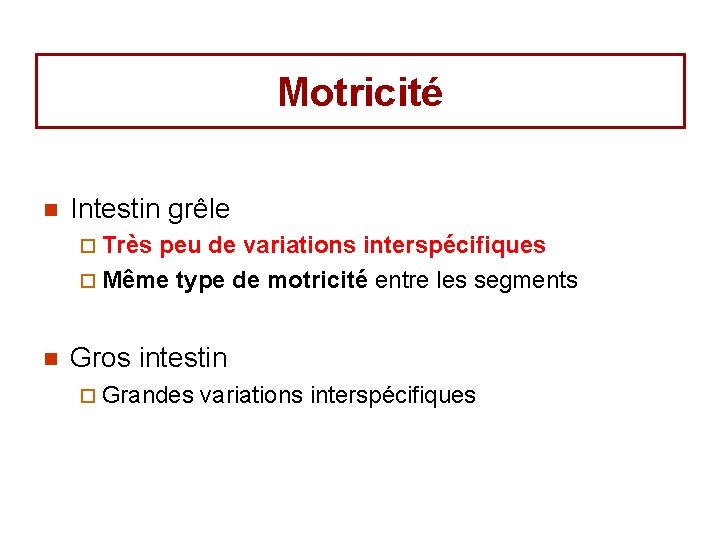 Motricité

Intestin grêle
Très peu de variations interspécifiques
Même type de motricité entre les segments

Gros intestin
Grandes variations interspécifiques